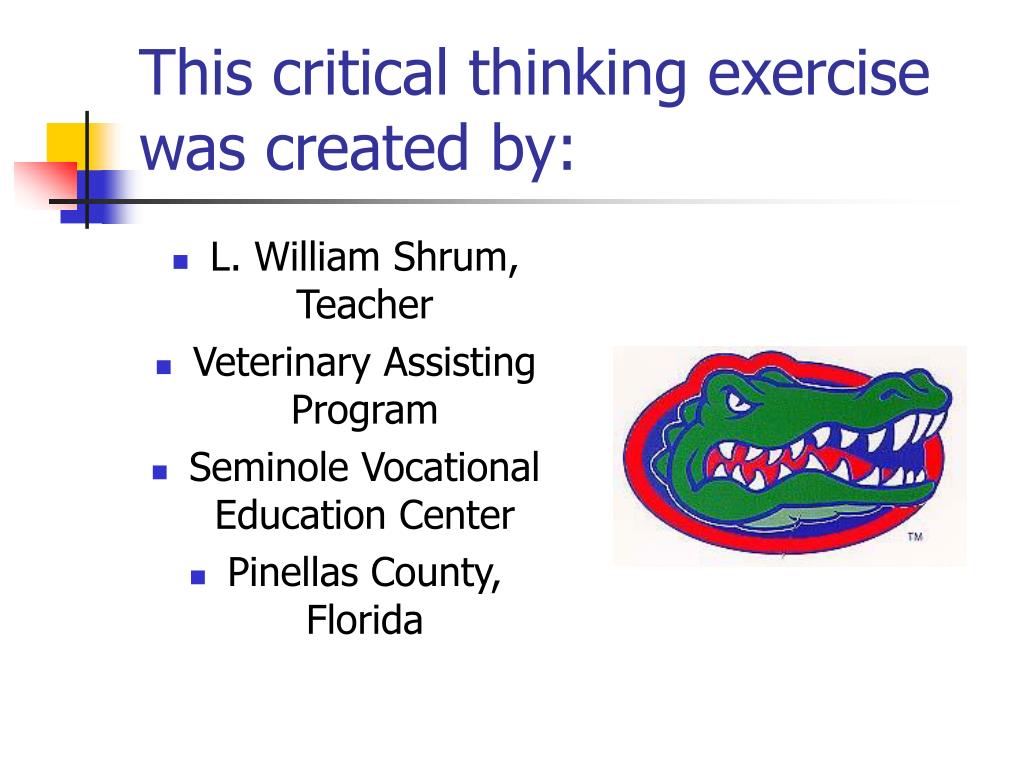 This critical thinking exercise was created by:

- L. William Shrum, Teacher
- Veterinary Assisting Program
- Seminole Vocational Education Center
- Pinellas County, Florida

TM